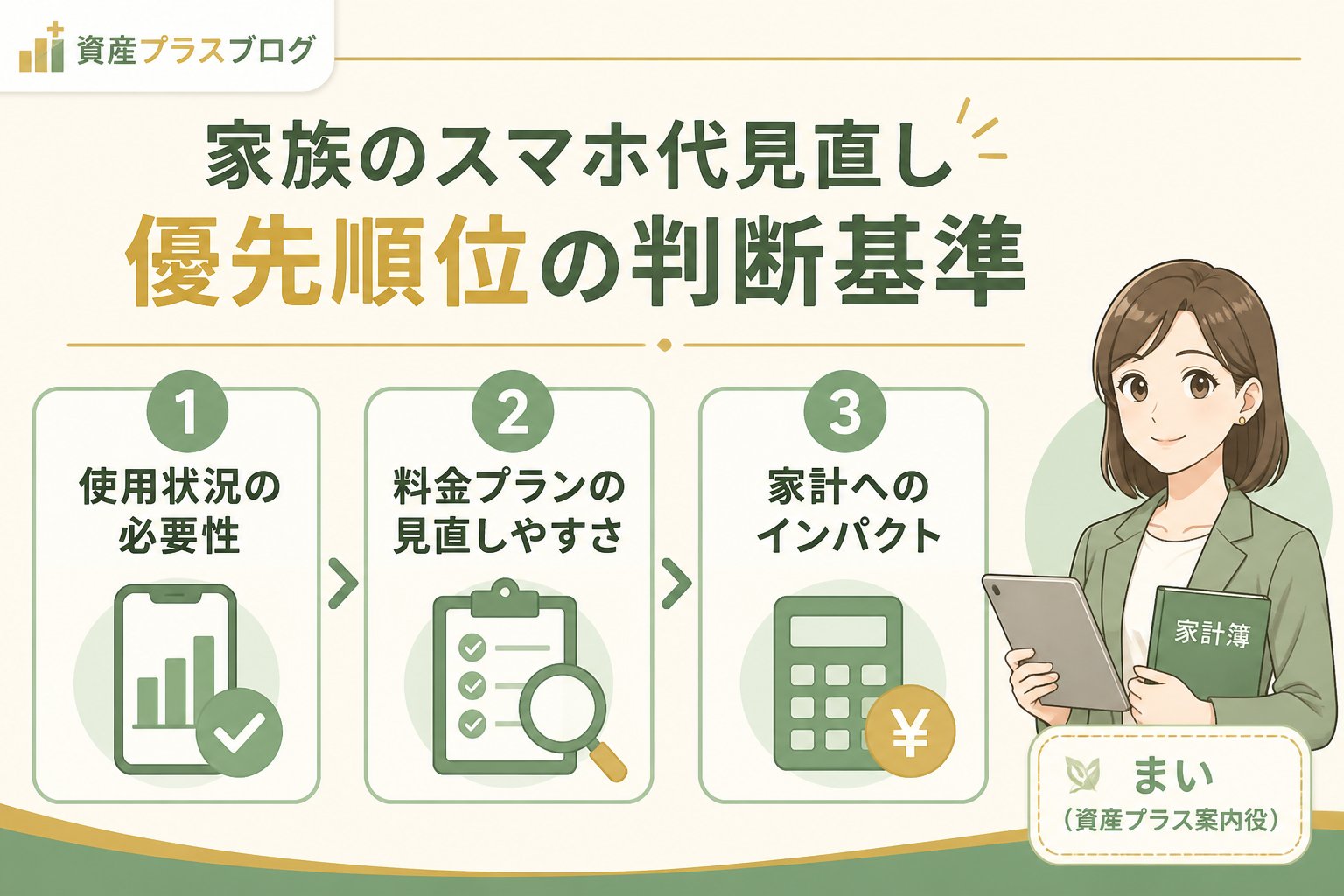 資産プラスブログ

家族のスマホ代見直し
優先順位の判断基準

1
使用状況の必要性

2
料金プランの見直しやすさ

3
家計へのインパクト

¥

家計簿

まい
（資産プラス案内役）